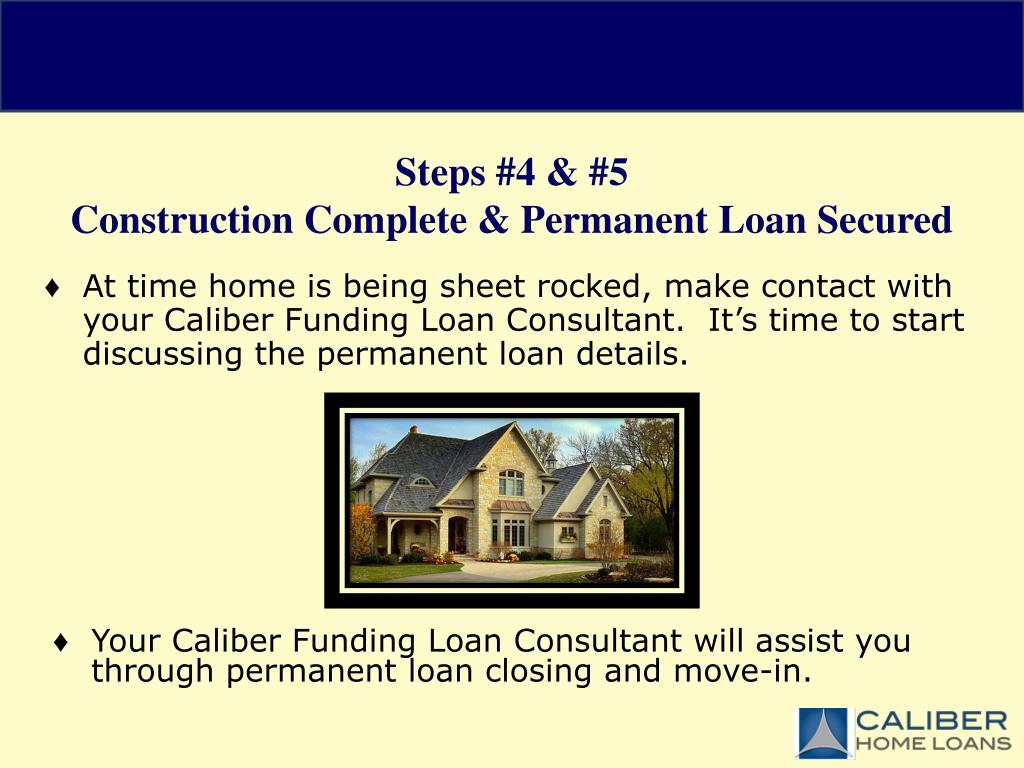 Steps #4 & #5
Construction Complete & Permanent Loan Secured

♦ At time home is being sheet rocked, make contact with your Caliber Funding Loan Consultant. It’s time to start discussing the permanent loan details.

♦ Your Caliber Funding Loan Consultant will assist you through permanent loan closing and move-in.

CALIBER HOME LOANS